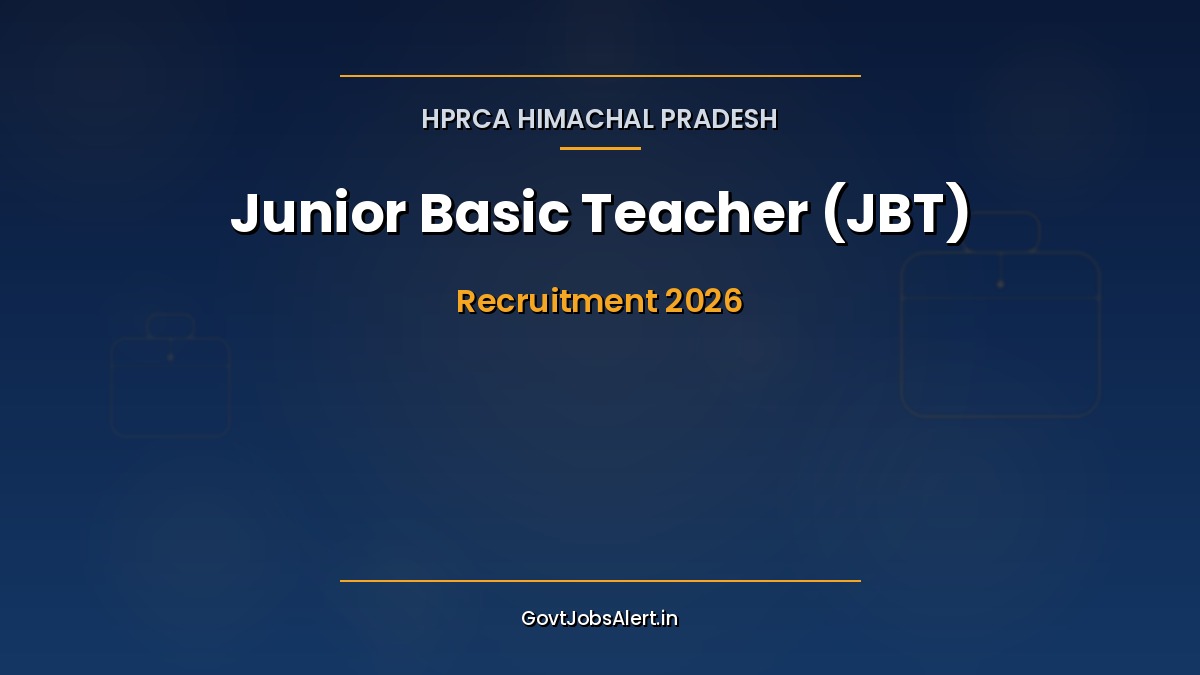 HPRCA HIMACHAL PRADESH

Junior Basic Teacher (JBT)

Recruitment 2026

GovtJobsAlert.in